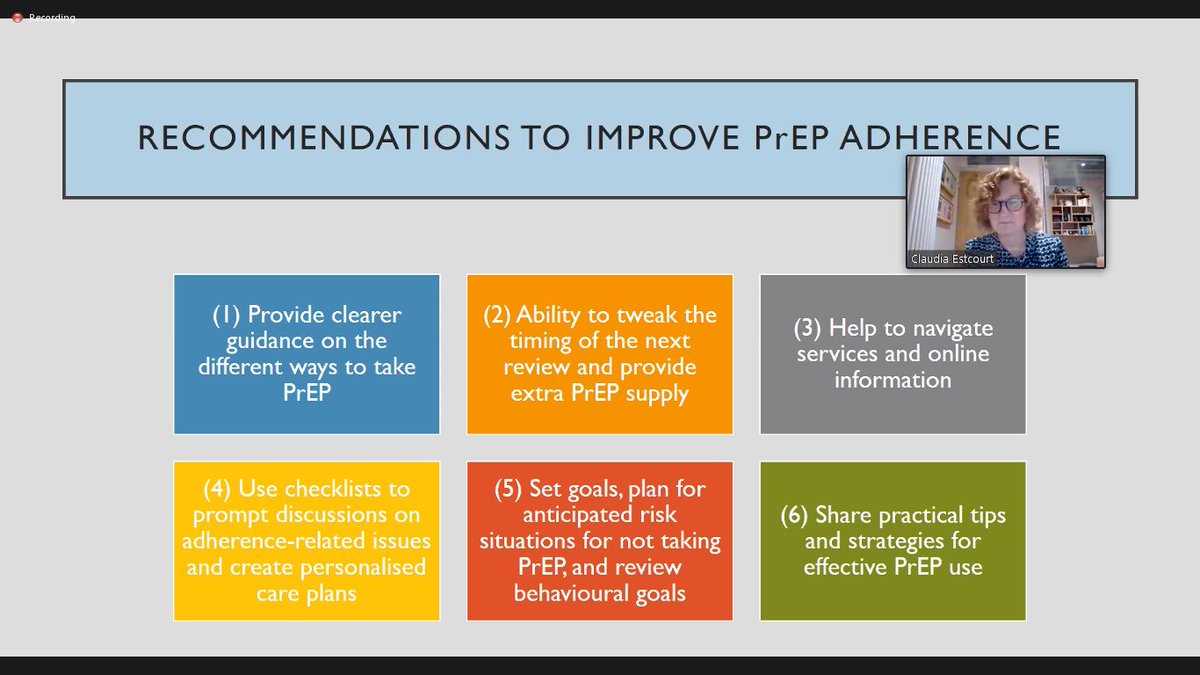 Recording

RECOMMENDATIONS TO IMPROVE PrEP ADHERENCE

Claudia Estcourt

(1) Provide clearer guidance on the different ways to take PrEP

(2) Ability to tweak the timing of the next review and provide extra PrEP supply

(3) Help to navigate services and online information

(4) Use checklists to prompt discussions on adherence-related issues and create personalised care plans

(5) Set goals, plan for anticipated risk situations for not taking PrEP, and review behavioural goals

(6) Share practical tips and strategies for effective PrEP use